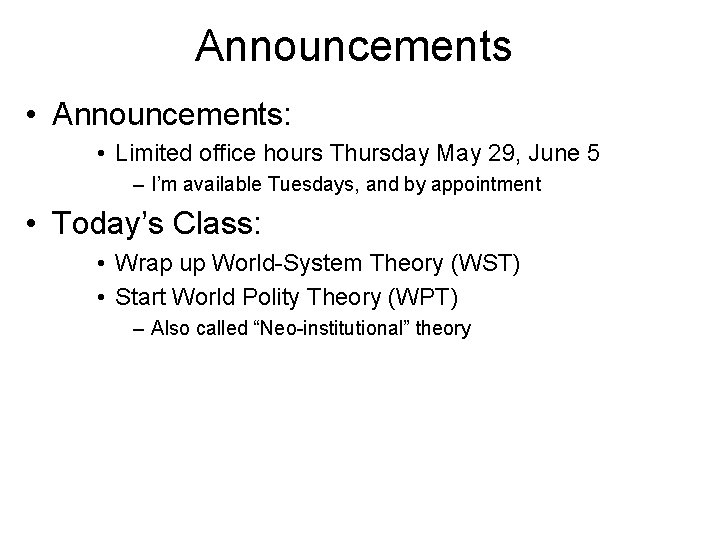 Announcements

• Announcements:
  • Limited office hours Thursday May 29, June 5
    – I'm available Tuesdays, and by appointment

• Today's Class:
  • Wrap up World-System Theory (WST)
  • Start World Polity Theory (WPT)
    – Also called "Neo-institutional" theory